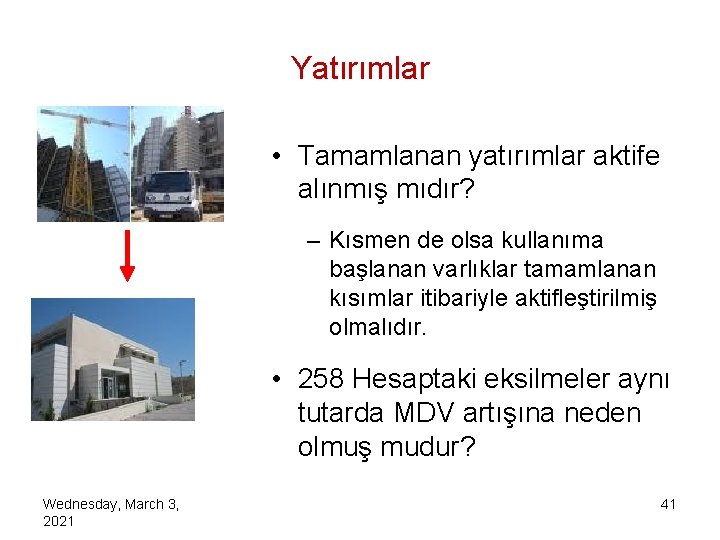 Yatırımlar

• Tamamlanan yatırımlar aktife alınmış mıdır?

– Kısmen de olsa kullanıma başlanan varlıklar tamamlanan kısımlar itibariyle aktifleştirilmiş olmalıdır.

• 258 Hesaptaki eksilmeler aynı tutarda MDV artışına neden olmuş mudur?

Wednesday, March 3, 2021

41